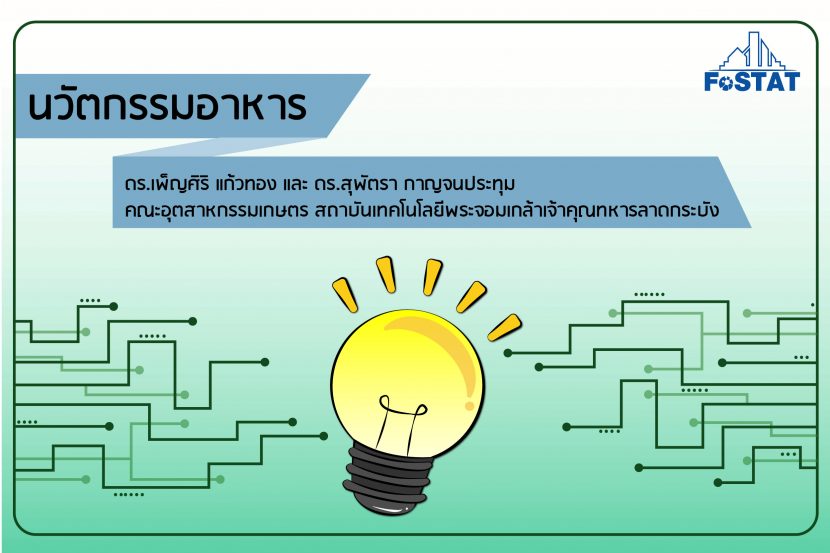 FoSTAT

นวัตกรรมอาหาร

ดร.เพ็ญศิริ แก้วทอง และ ดร.สุพัตรา กาญจนประทุม
คณะอุตสาหกรรมเกษตร สถาบันเทคโนโลยีพระจอมเกล้าเจ้าคุณทหารลาดกระบัง